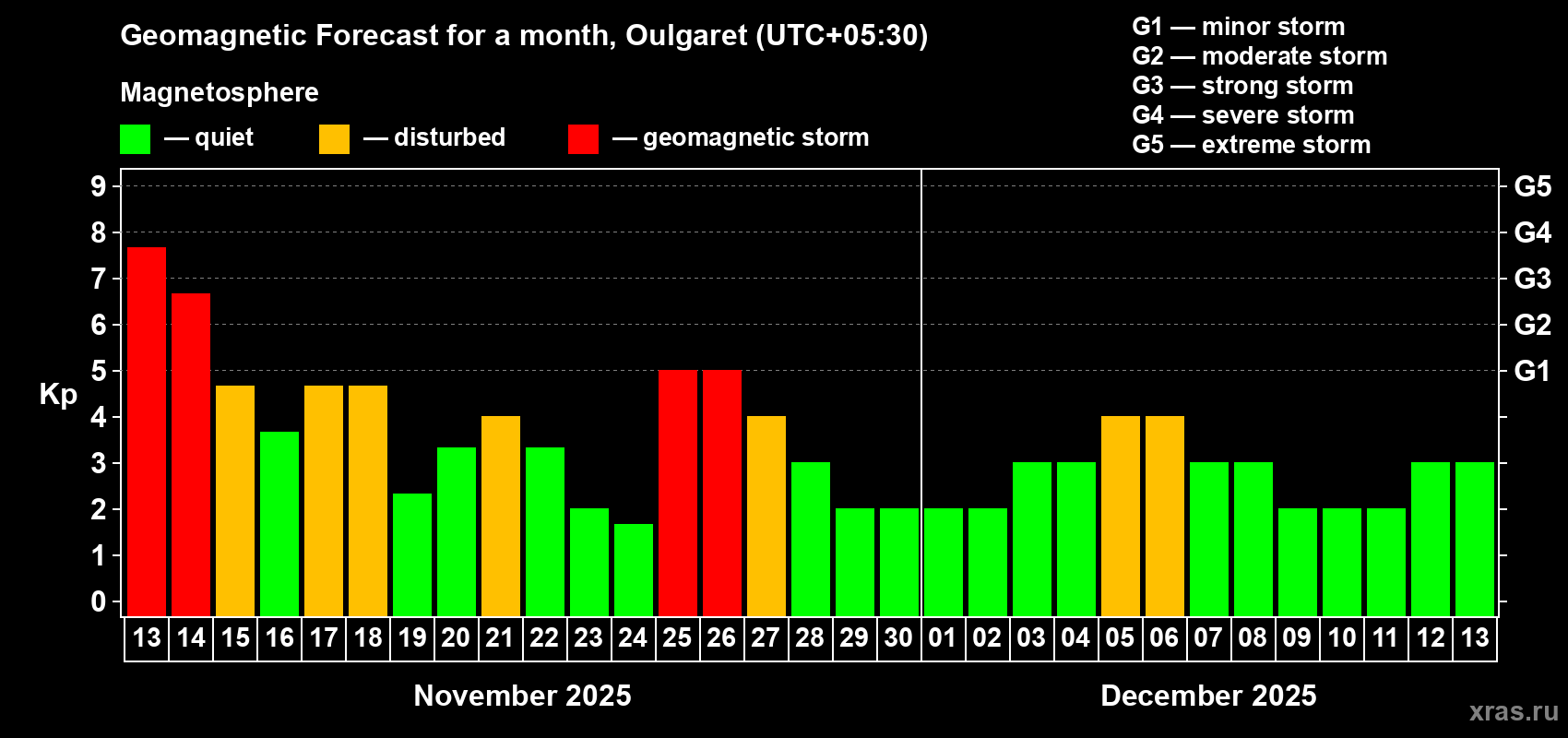 Geomagnetic Forecast for a month, Oulgaret (UTC+05:30)

Magnetosphere

— quiet — disturbed — geomagnetic storm

G1 — minor storm
G2 — moderate storm
G3 — strong storm
G4 — severe storm
G5 — extreme storm

Kp

9
8
7
6
5
4
3
2
1
0

G5
G4
G3
G2
G1

13 14 15 16 17 18 19 20 21 22 23 24 25 26 27 28 29 30 01 02 03 04 05 06 07 08 09 10 11 12 13

November 2025

December 2025

xras.ru